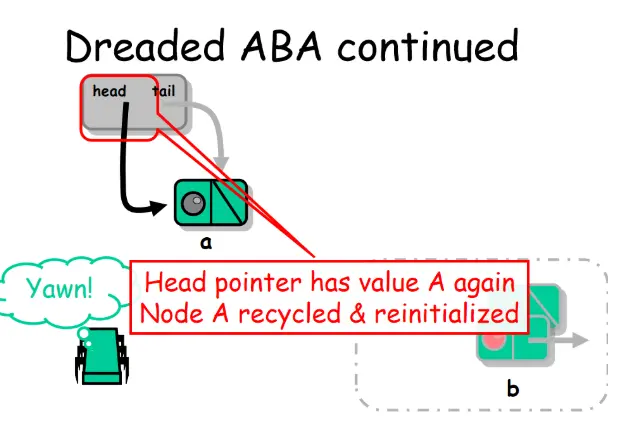 Dreaded ABA continued

head tail

a

Yawn!

Head pointer has value A again
Node A recycled & reinitialized

b